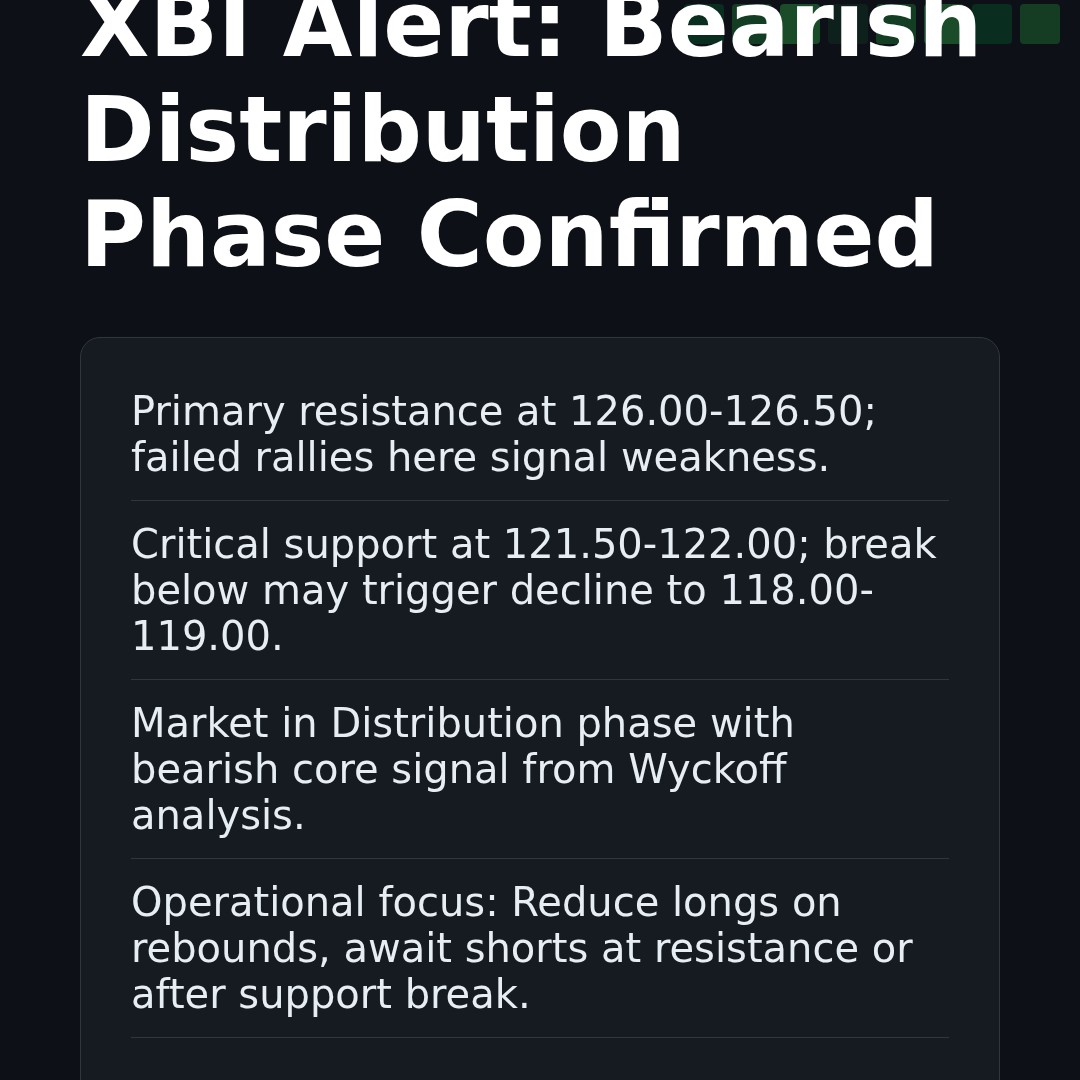 XBI Alert: Bearish Distribution Phase Confirmed

Primary resistance at 126.00-126.50; failed rallies here signal weakness.

Critical support at 121.50-122.00; break below may trigger decline to 118.00-119.00.

Market in Distribution phase with bearish core signal from Wyckoff analysis.

Operational focus: Reduce longs on rebounds, await shorts at resistance or after support break.